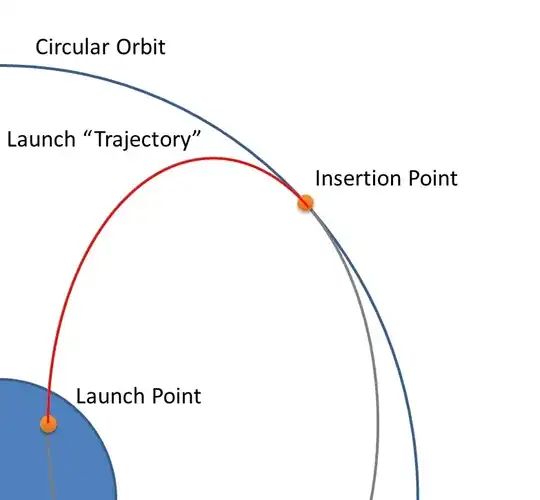 Circular Orbit

Launch “Trajectory”

Insertion Point

Launch Point